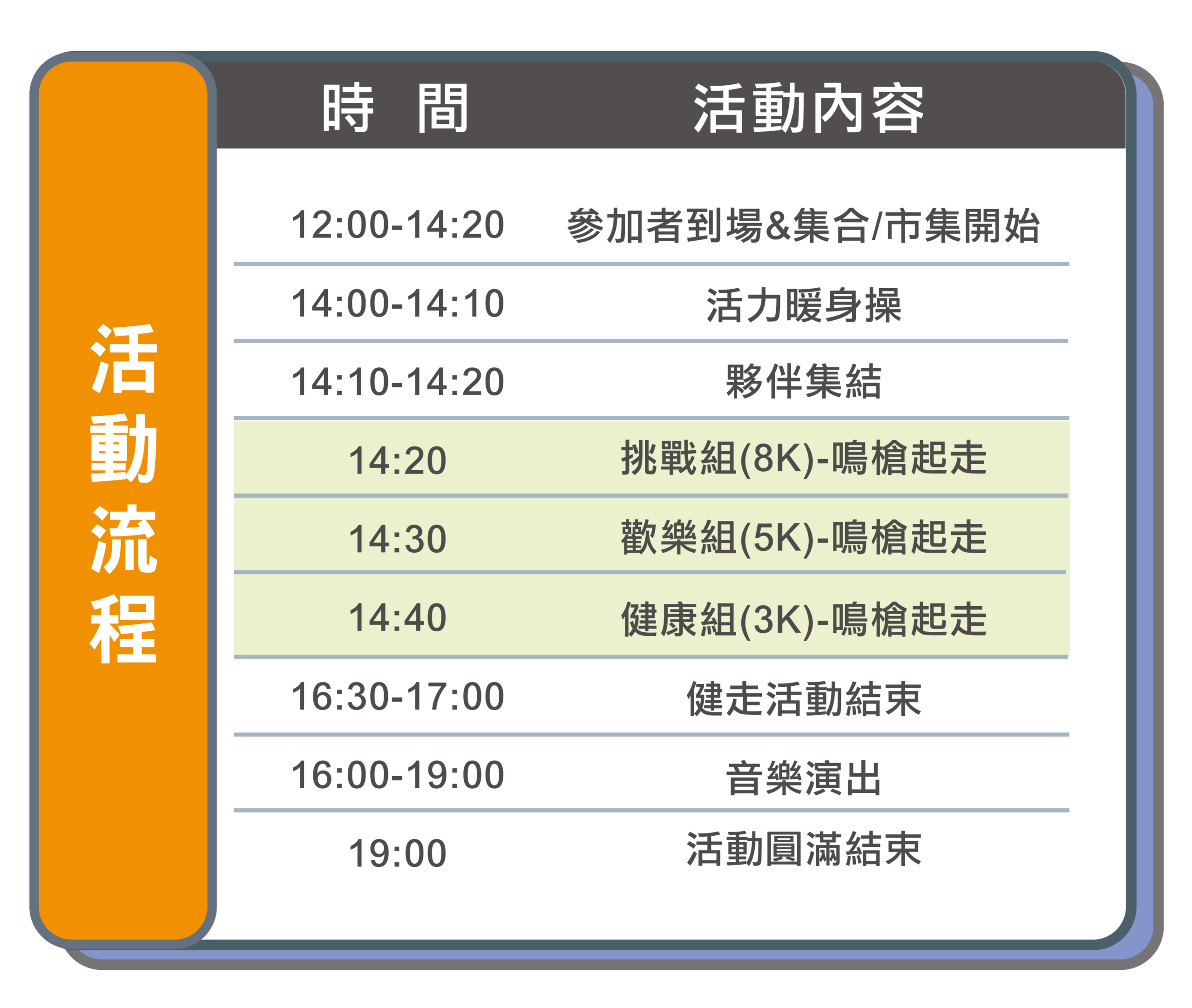 活動流程

| 時 間 | 活動內容 |
|---|---|
| 12:00-14:20 | 參加者到場&集合/市集開始 |
| 14:00-14:10 | 活力暖身操 |
| 14:10-14:20 | 夥伴集結 |
| 14:20 | 挑戰組(8K)-鳴槍起走 |
| 14:30 | 歡樂組(5K)-鳴槍起走 |
| 14:40 | 健康組(3K)-鳴槍起走 |
| 16:30-17:00 | 健走活動結束 |
| 16:00-19:00 | 音樂演出 |
| 19:00 | 活動圓滿結束 |